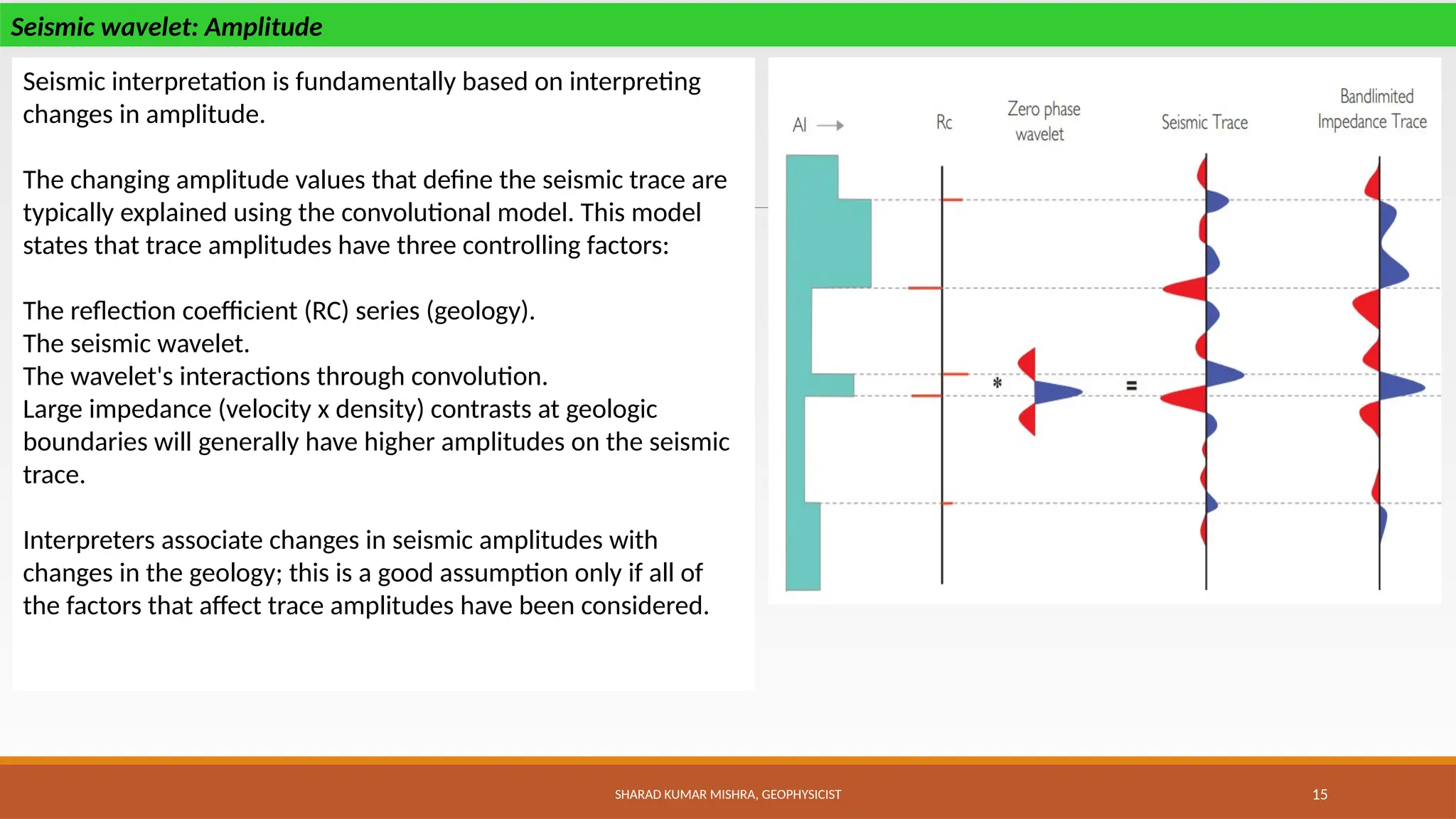 Seismic wavelet: Amplitude

Seismic interpretation is fundamentally based on interpreting changes in amplitude.

The changing amplitude values that define the seismic trace are typically explained using the convolutional model. This model states that trace amplitudes have three controlling factors:

The reflection coefficient (RC) series (geology).
The seismic wavelet.
The wavelet's interactions through convolution.
Large impedance (velocity x density) contrasts at geologic boundaries will generally have higher amplitudes on the seismic trace.

Interpreters associate changes in seismic amplitudes with changes in the geology; this is a good assumption only if all of the factors that affect trace amplitudes have been considered.

AI →

Rc

Zero phase wavelet

Seismic Trace

Bandlimited Impedance Trace

*

=

SHARAD KUMAR MISHRA, GEOPHYSICIST

15